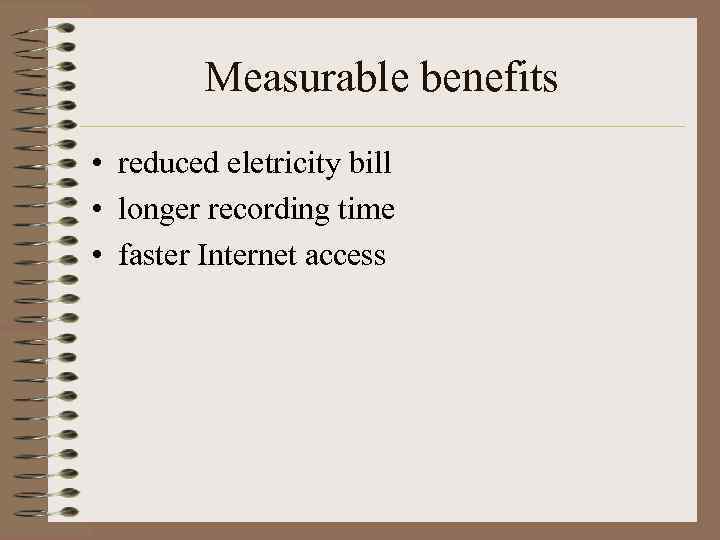 Measurable benefits

• reduced eletricity bill
• longer recording time
• faster Internet access